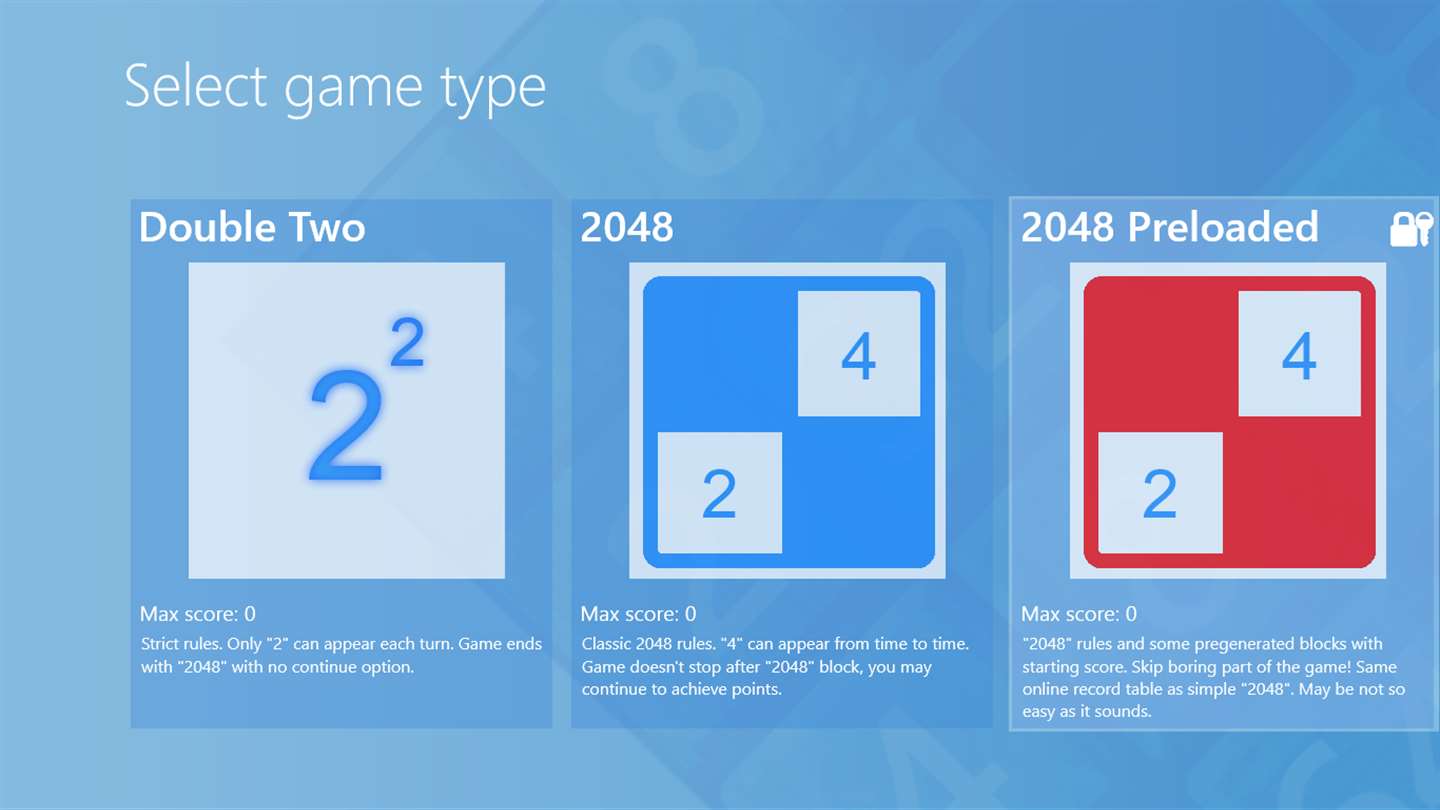 Select game type

Double Two

$2^2$

Max score: 0

Strict rules. Only "2" can appear each turn. Game ends with "2048" with no continue option.

2048

4

2

Max score: 0

Classic 2048 rules. "4" can appear from time to time. Game doesn't stop after "2048" block, you may continue to achieve points.

2048 Preloaded

4

2

Max score: 0

"2048" rules and some pregenerated blocks with starting score. Skip boring part of the game! Same online record table as simple "2048". May be not so easy as it sounds.